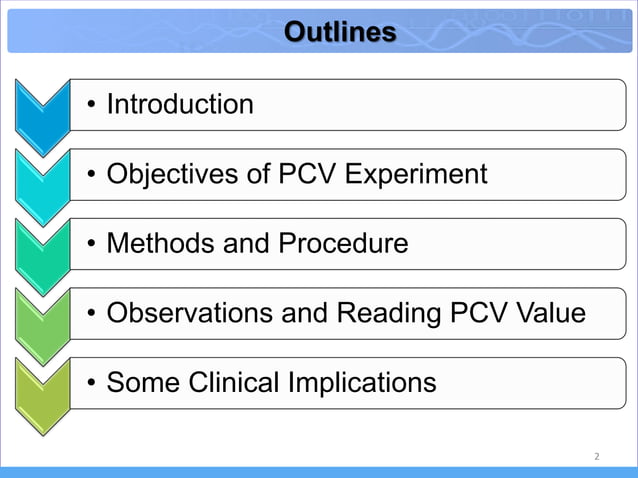 Outlines

• Introduction

• Objectives of PCV Experiment

• Methods and Procedure

• Observations and Reading PCV Value

• Some Clinical Implications

2